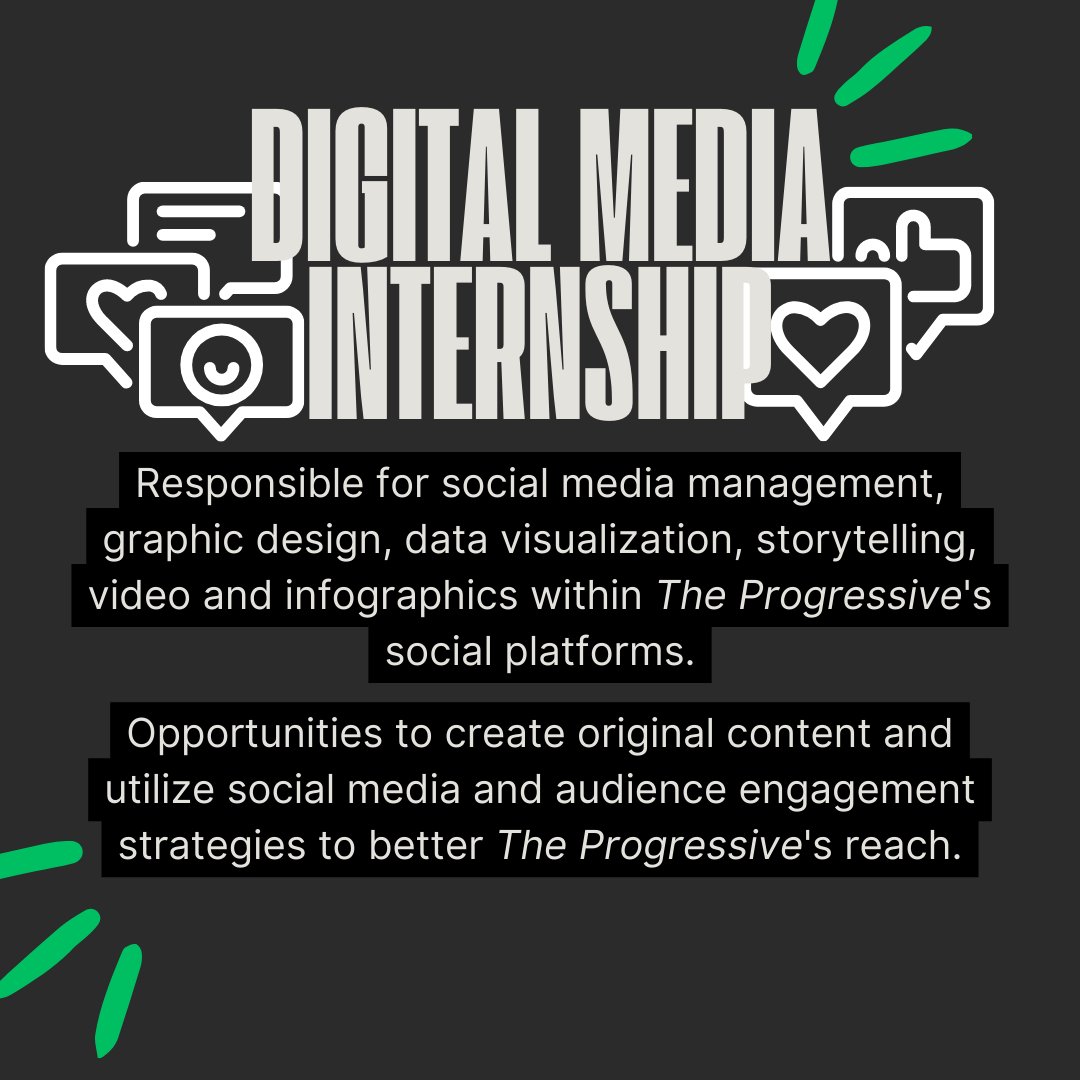 DIGITAL MEDIA INTERNSHIP

Responsible for social media management, graphic design, data visualization, storytelling, video and infographics within The Progressive's social platforms.

Opportunities to create original content and utilize social media and audience engagement strategies to better The Progressive's reach.